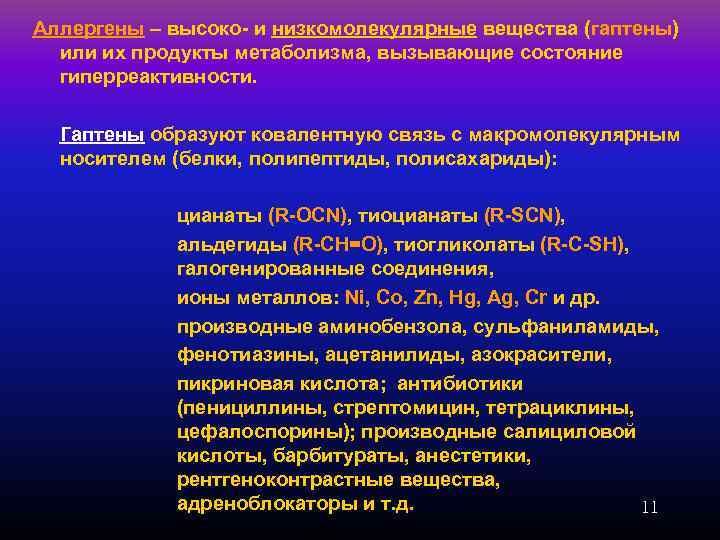 Аллергены – высоко- и низкомолекулярные вещества (гаптены) или их продукты метаболизма, вызывающие состояние гиперреактивности.

Гаптены образуют ковалентную связь с макромолекулярным носителем (белки, полипептиды, полисахариды):

цианаты (R-OCN), тиоцианаты (R-SCN),
альдегиды (R-CH=O), тиогликолаты (R-C-SH), галогенированные соединения,
ионы металлов: Ni, Co, Zn, Hg, Ag, Cr и др.
производные аминобензола, сульфаниламиды,
фенотиазины, ацетанилиды, азокрасители,
пикриновая кислота; антибиотики (пенициллины, стрептомицин, тетрациклины, цефалоспорины); производные салициловой кислоты, барбитураты, анестетики, рентгеноконтрастные вещества, адреноблокаторы и т.д.

11